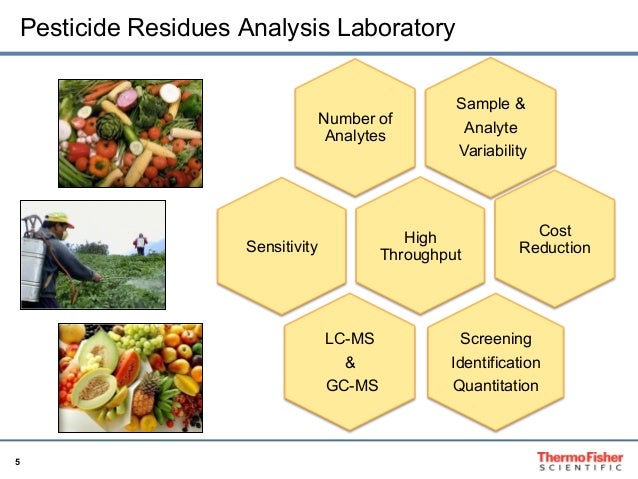 Pesticide Residues Analysis Laboratory

Number of Analytes

Sample & Analyte Variability

Sensitivity

High Throughput

Cost Reduction

LC-MS & GC-MS

Screening Identification Quantitation

5

ThermoFisher SCIENTIFIC